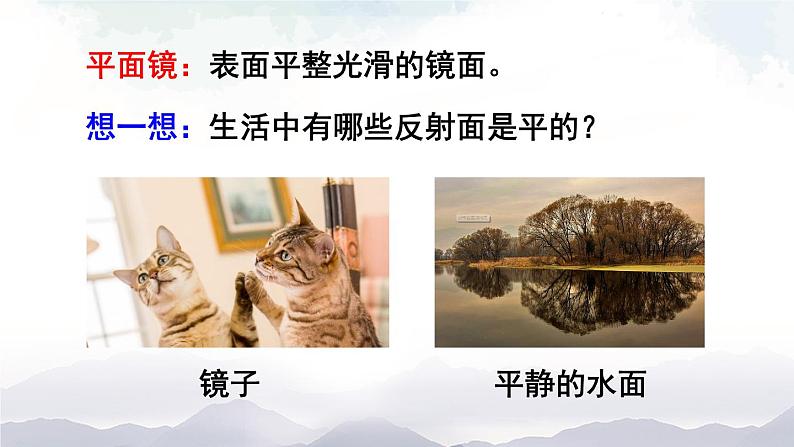 平面镜：表面平整光滑的镜面。

想一想：生活中有哪些反射面是平的？

镜子

平静的水面